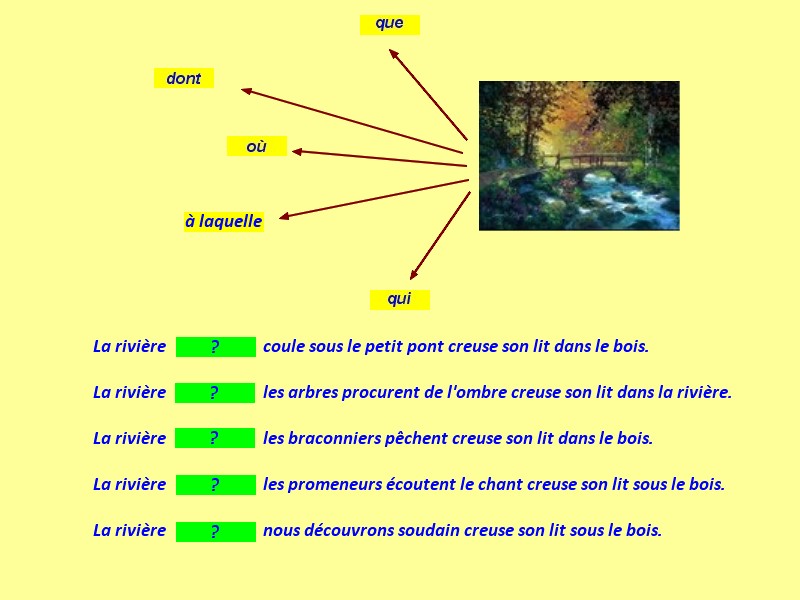 que

dont

où

à laquelle

qui

La rivière ? coule sous le petit pont creuse son lit dans le bois.

La rivière ? les arbres procurent de l'ombre creuse son lit dans la rivière.

La rivière ? les braconniers pêchent creuse son lit dans le bois.

La rivière ? les promeneurs écoutent le chant creuse son lit sous le bois.

La rivière ? nous découvrons soudain creuse son lit sous le bois.